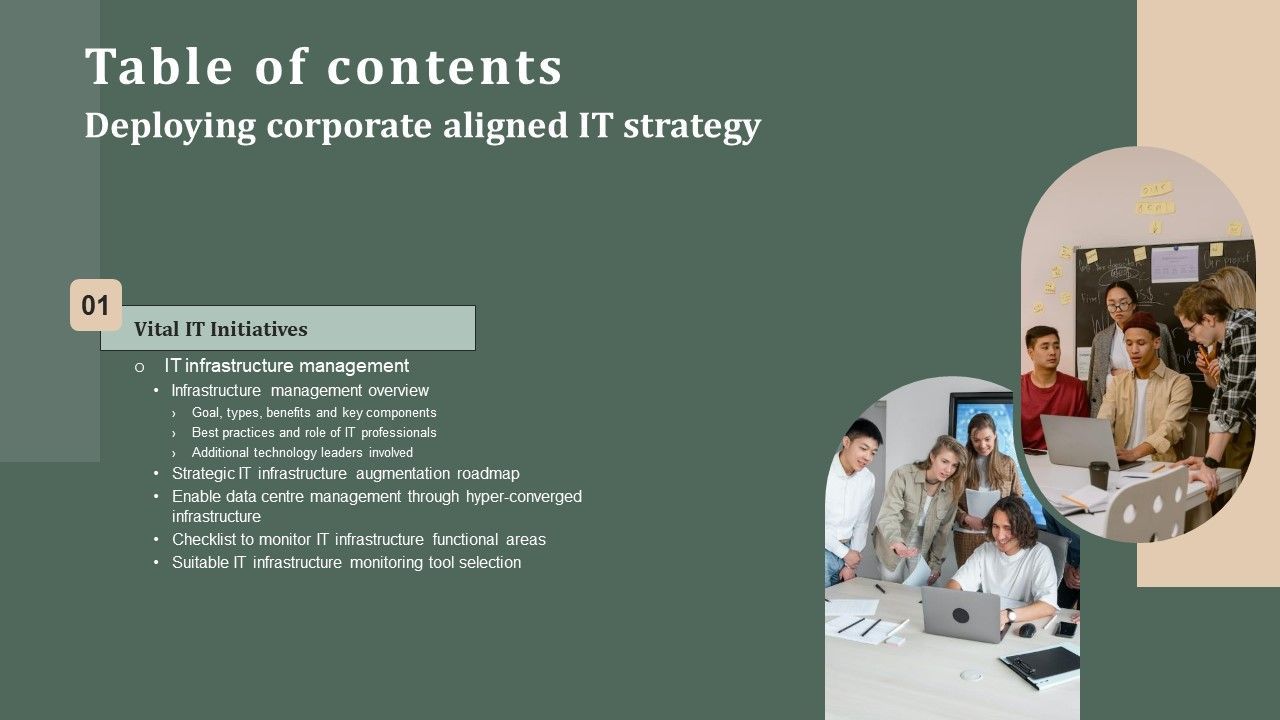 Table of contents
Deploying corporate aligned IT strategy

01

Vital IT Initiatives

o IT infrastructure management
• Infrastructure management overview
› Goal, types, benefits and key components
› Best practices and role of IT professionals
› Additional technology leaders involved
• Strategic IT infrastructure augmentation roadmap
• Enable data centre management through hyper-converged infrastructure
• Checklist to monitor IT infrastructure functional areas
• Suitable IT infrastructure monitoring tool selection